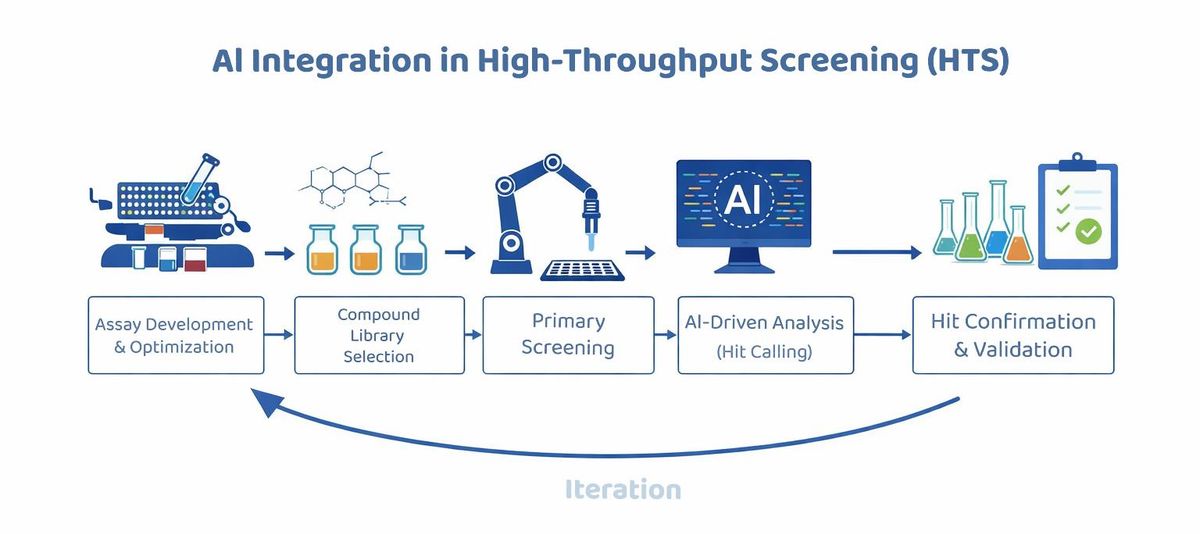 AI Integration in High-Throughput Screening (HTS)

AI

Assay Development & Optimization

Compound Library Selection

Primary Screening

AI-Driven Analysis (Hit Calling)

Hit Confirmation & Validation

Iteration